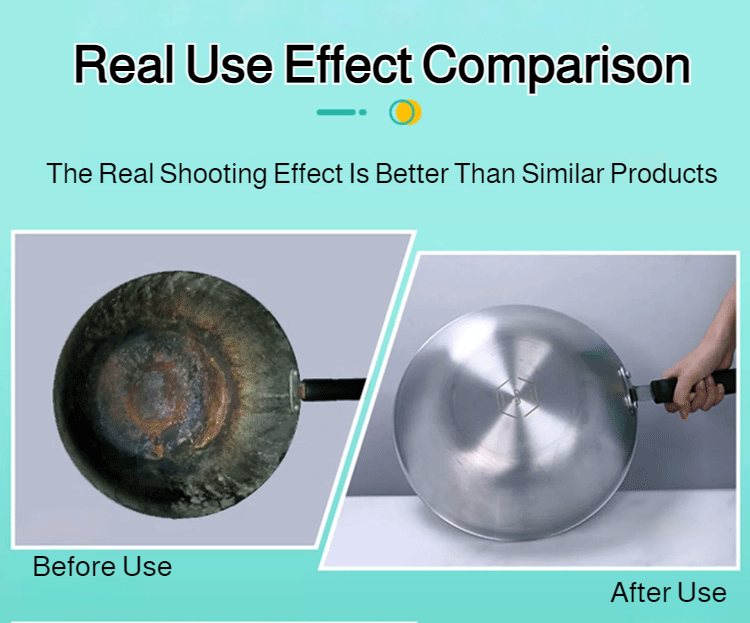 Real Use Effect Comparison

The Real Shooting Effect Is Better Than Similar Products

Before Use

After Use